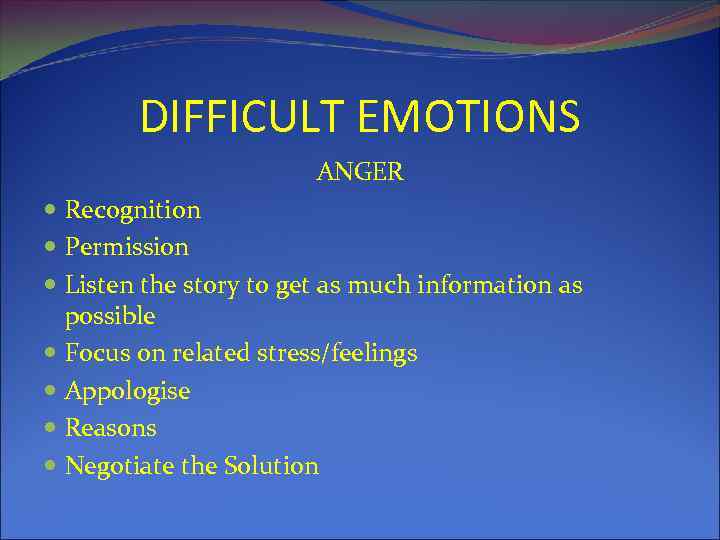 DIFFICULT EMOTIONS

ANGER

- Recognition
- Permission
- Listen the story to get as much information as possible
- Focus on related stress/feelings
- Appologise
- Reasons
- Negotiate the Solution